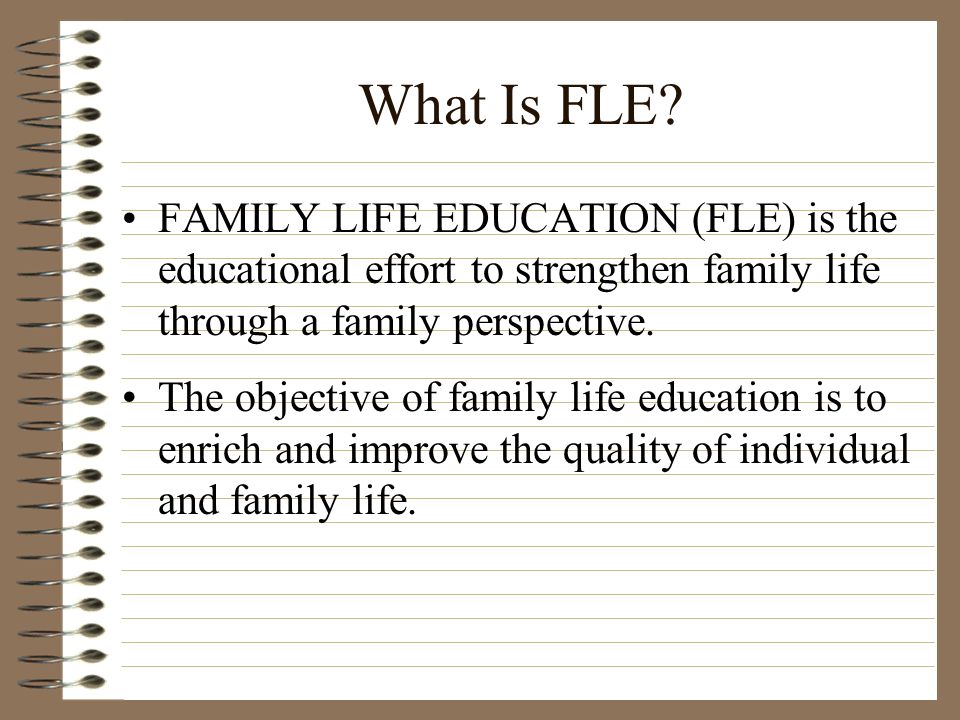 What Is FLE?

• FAMILY LIFE EDUCATION (FLE) is the educational effort to strengthen family life through a family perspective.

• The objective of family life education is to enrich and improve the quality of individual and family life.